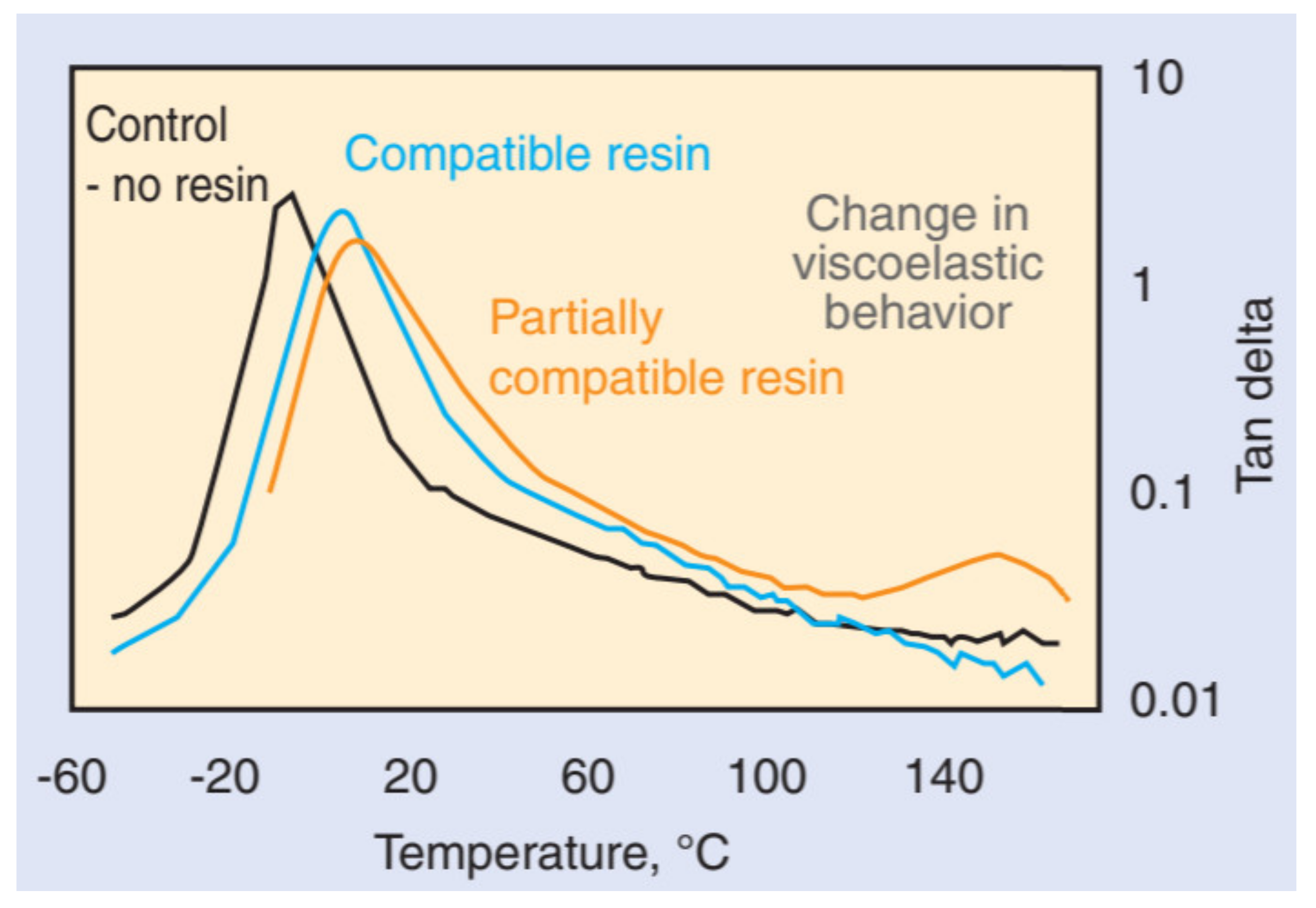 Control
- no resin

Compatible resin

Change in viscoelastic behavior

Partially compatible resin

10
1
0.1
0.01

Tan delta

-60
-20
20
60
100
140

Temperature, °C